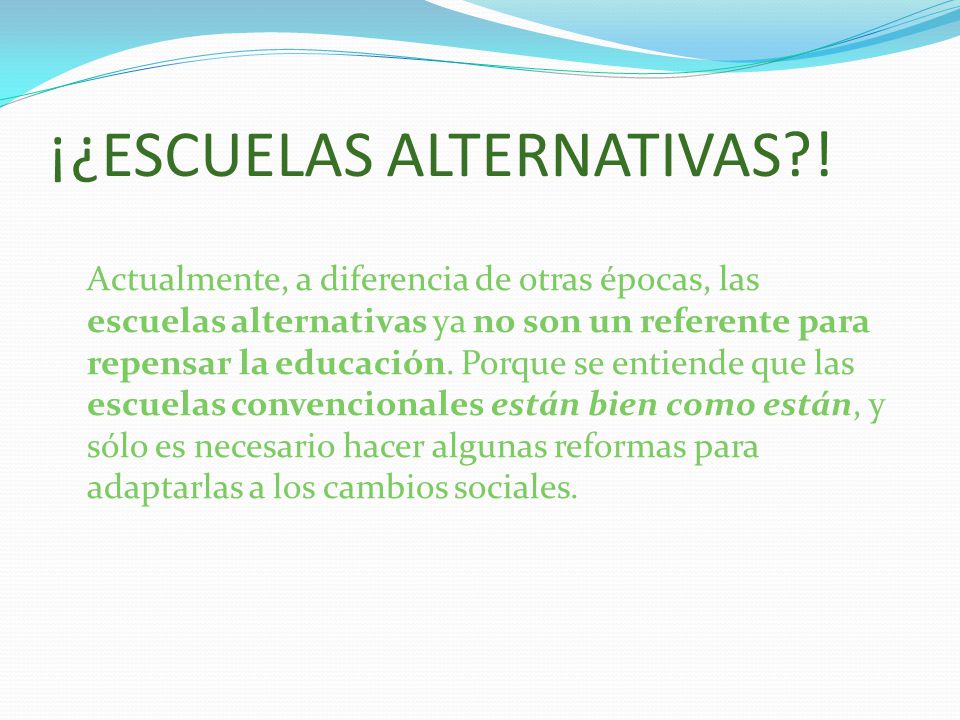 ¡¿ESCUELAS ALTERNATIVAS?!

Actualmente, a diferencia de otras épocas, las escuelas alternativas ya no son un referente para repensar la educación. Porque se entiende que las escuelas convencionales están bien como están, y sólo es necesario hacer algunas reformas para adaptarlas a los cambios sociales.